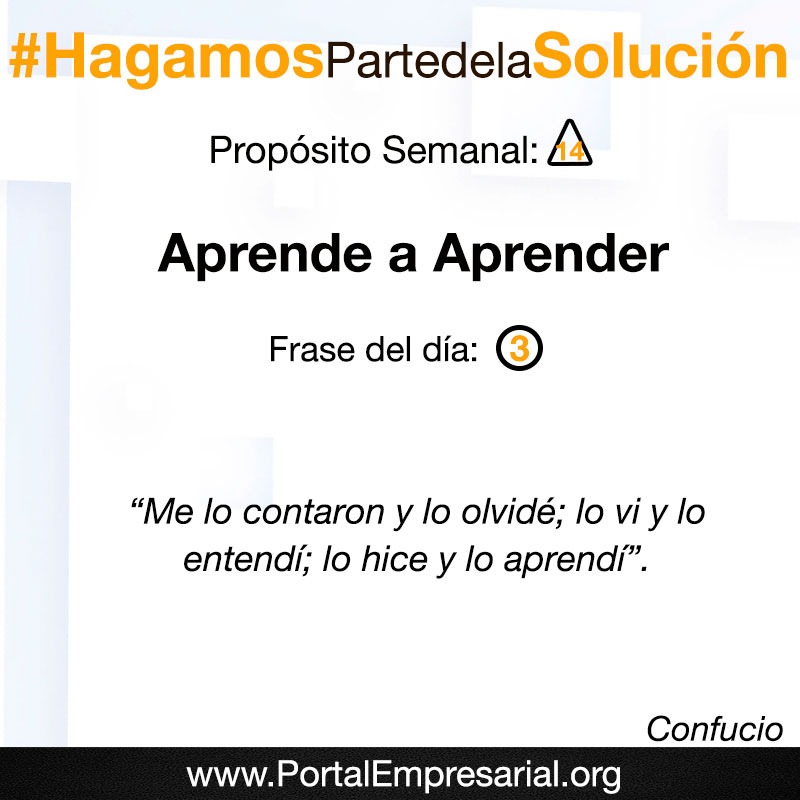 #HagamosPartedelaSolución

Propósito Semanal: 14

Aprende a Aprender

Frase del día: 3

“Me lo contaron y lo olvidé; lo vi y lo entendí; lo hice y lo aprendí”.

Confucio

www.PortalEmpresarial.org